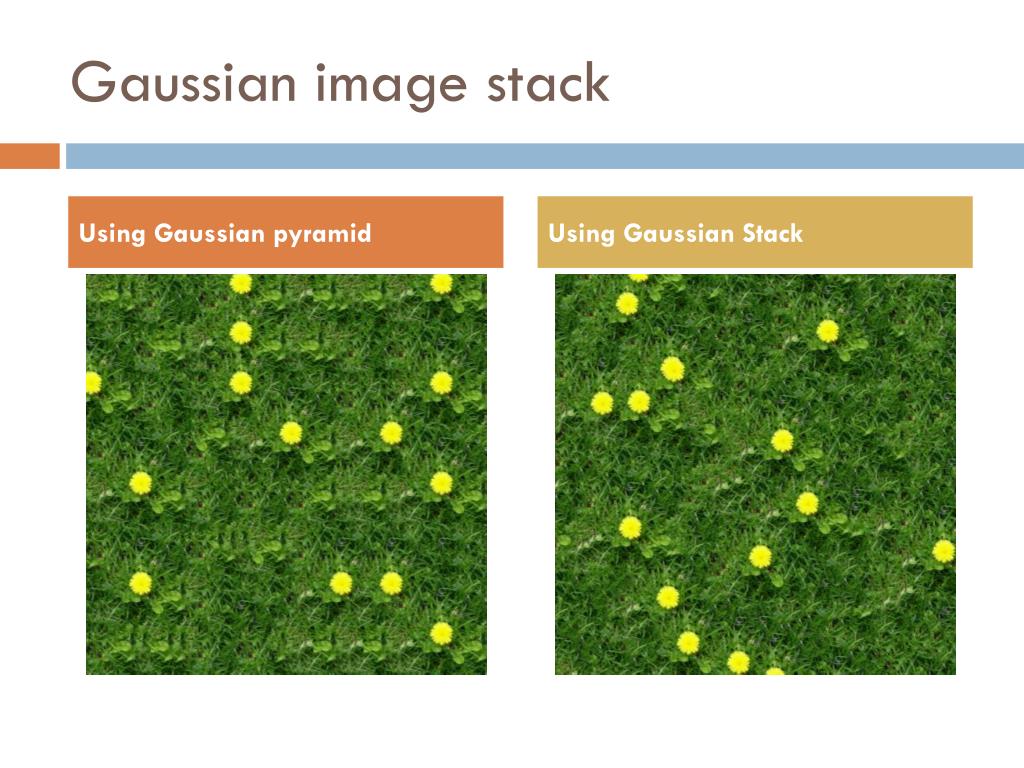 Gaussian image stack

Using Gaussian pyramid

Using Gaussian Stack